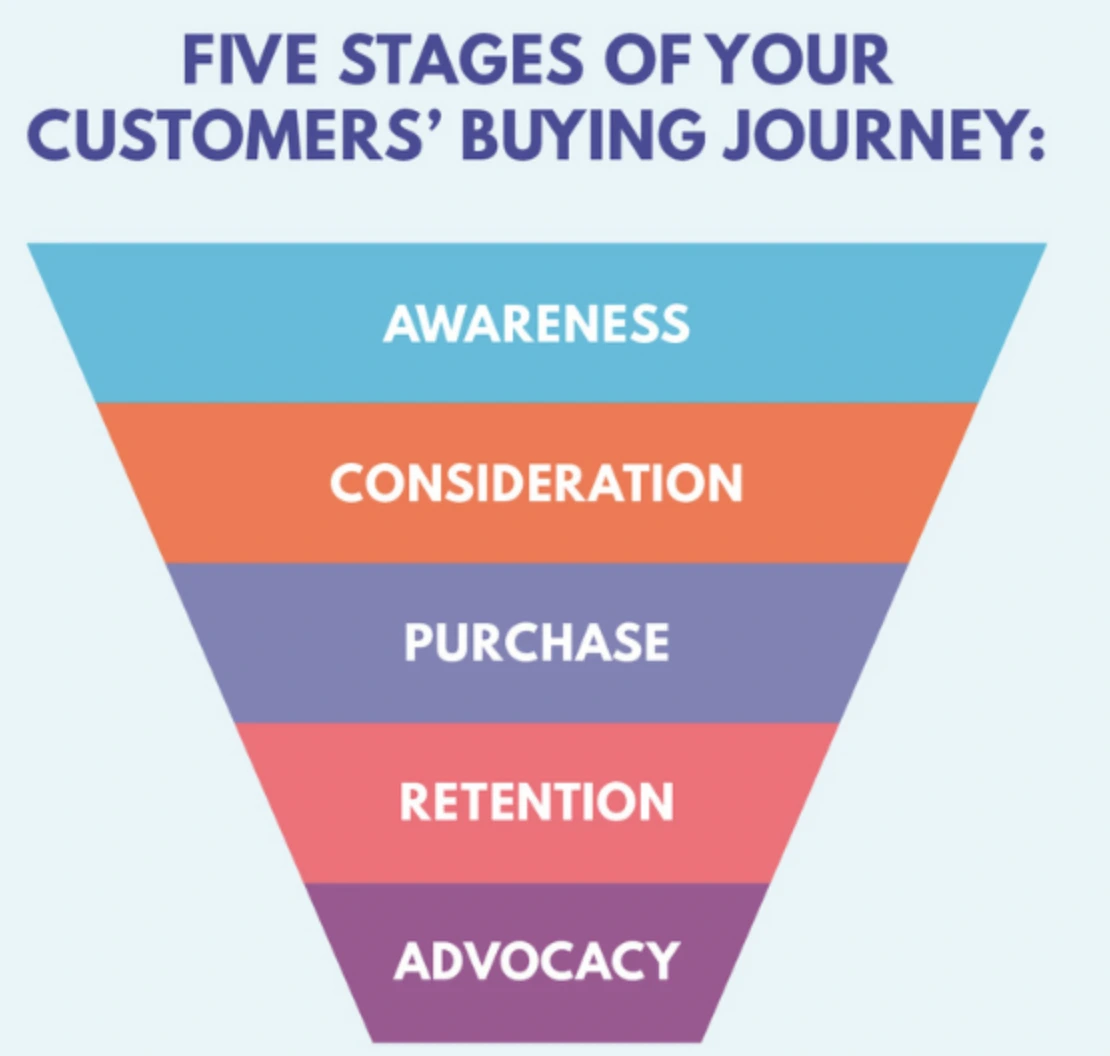 FIVE STAGES OF YOUR CUSTOMERS' BUYING JOURNEY:

AWARENESS

CONSIDERATION

PURCHASE

RETENTION

ADVOCACY